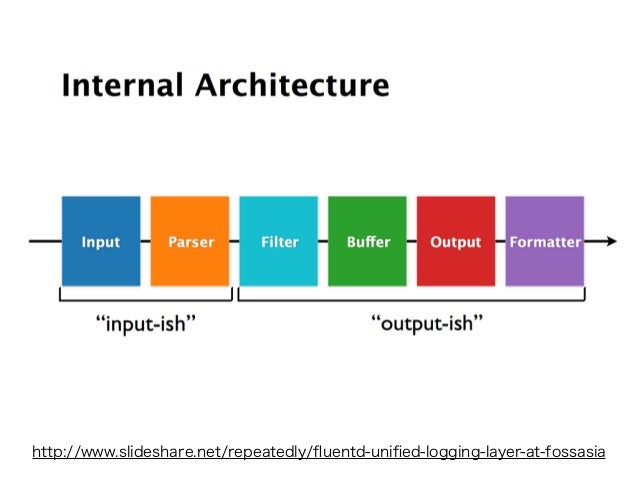 Internal Architecture

Input

Parser

Filter

Buffer

Output

Formatter

“input-ish”

“output-ish”

http://www.slideshare.net/repeatedly/fluentd-unified-logging-layer-at-fossasia